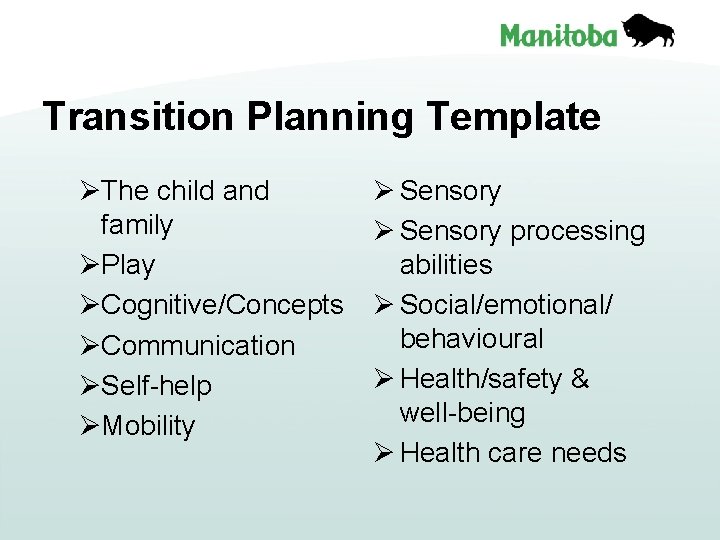 Manitoba

Transition Planning Template

➢The child and family
➢Play
➢Cognitive/Concepts
➢Communication
➢Self-help
➢Mobility

➢ Sensory
➢ Sensory processing abilities
➢ Social/emotional/ behavioural
➢ Health/safety & well-being
➢ Health care needs